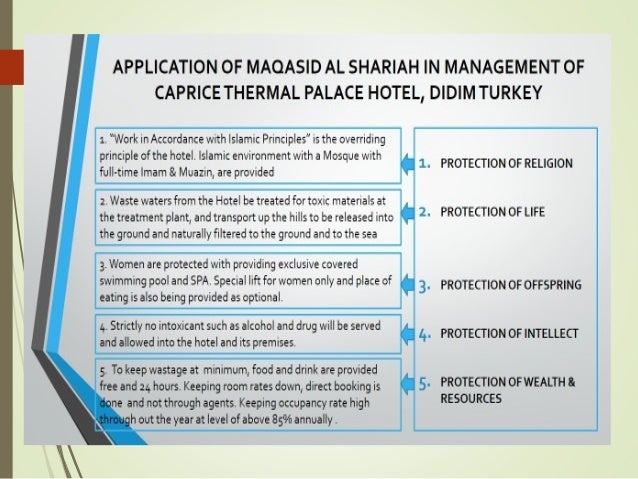 APPLICATION OF MAQASID AL SHARIAH IN MANAGEMENT OF CAPRICE THERMAL PALACE HOTEL, DIDIM TURKEY

1. "Work in Accordance with Islamic Principles" is the overriding principle of the hotel. Islamic environment with a Mosque with full-time Imam & Muazin, are provided

2. Waste waters from the Hotel be treated for toxic materials at the treatment plant, and transport up the hills to be released into the ground and naturally filtered to the ground and to the sea

3. Women are protected with providing exclusive covered swimming pool and SPA. Special lift for women only and place of eating is also being provided as optional.

4. Strictly no intoxicant such as alcohol and drug will be served and allowed into the hotel and its premises.

5. To keep wastage at minimum, food and drink are provided free and 24 hours. Keeping room rates down, direct booking is done and not through agents. Keeping occupancy rate high through out the year at level of above 85% annually .

1. PROTECTION OF RELIGION

2. PROTECTION OF LIFE

3. PROTECTION OF OFFSPRING

4. PROTECTION OF INTELLECT

5. PROTECTION OF WEALTH & RESOURCES